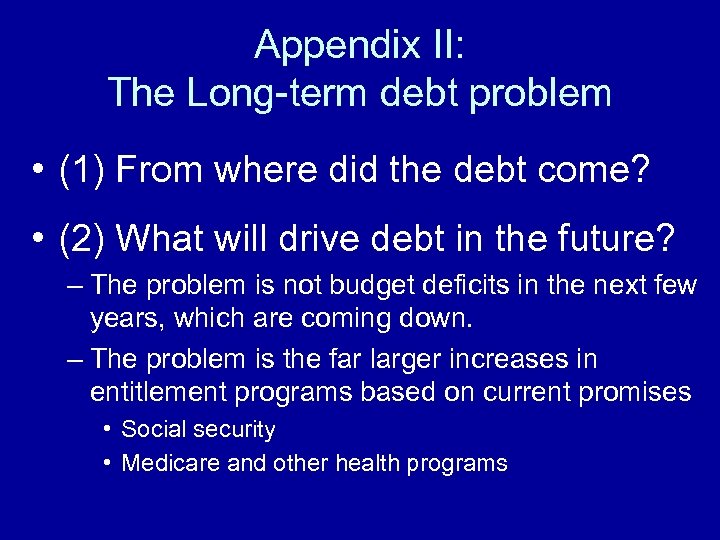 Appendix II:
The Long-term debt problem

• (1) From where did the debt come?

• (2) What will drive debt in the future?

– The problem is not budget deficits in the next few years, which are coming down.

– The problem is the far larger increases in entitlement programs based on current promises

• Social security

• Medicare and other health programs